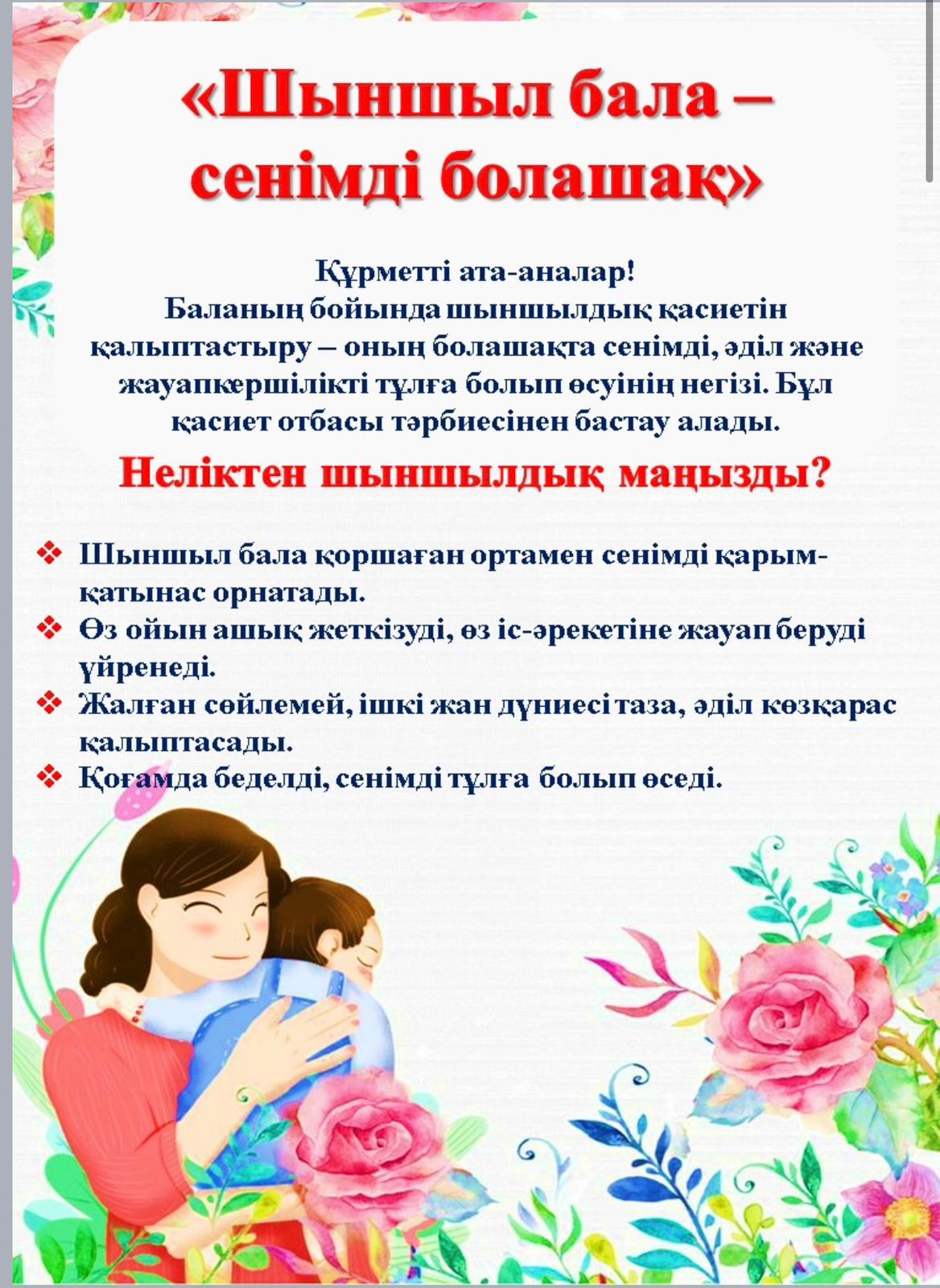 «Шыншыл бала – сенімді болашақ»

Құрметті ата-аналар!
Баланың бойында шыншылдық қасиетін қалыптастыру – оның болашақта сенімді, әділ және жауапкершілікті тұлға болып өсуінің негізі. Бұл қасиет отбасы тәрбиесінен бастау алады.

Неліктен шыншылдық маңызды?

❖ Шыншыл бала қоршаған ортамен сенімді қарым-қатынас орнатады.
❖ Өз ойын ашық жеткізуді, өз іс-әрекетіне жауап беруді үйренеді.
❖ Жалған сөйлемей, ішкі жан дүниесі таза, әділ көзқарас қалыптасады.
❖ Қоғамда беделді, сенімді тұлға болып өседі.